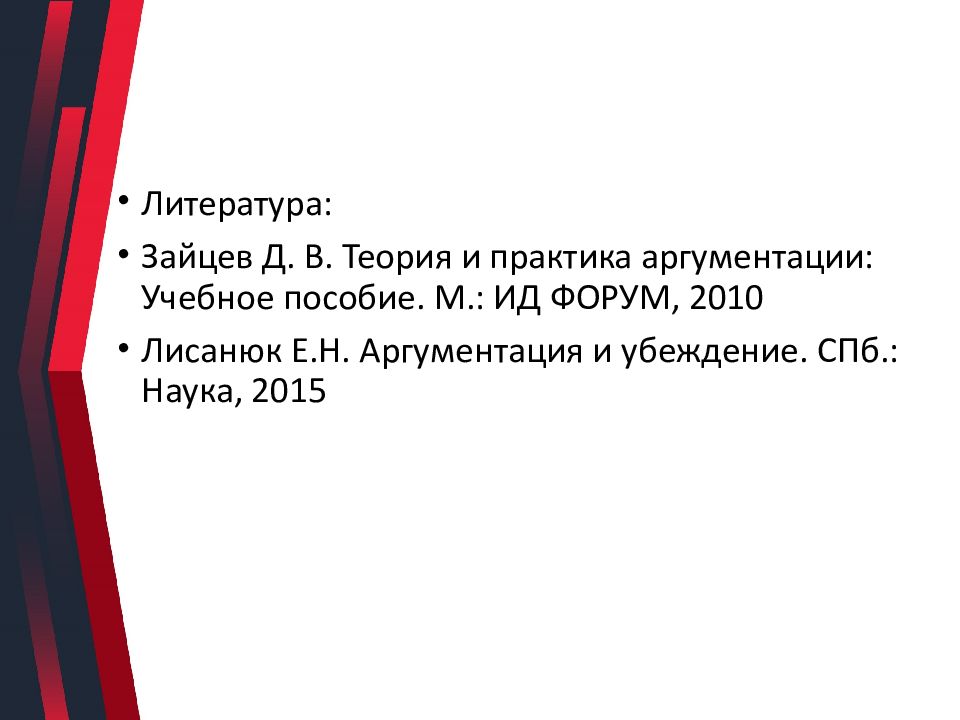 • Литература:

• Зайцев Д. В. Теория и практика аргументации: Учебное пособие. М.: ИД ФОРУМ, 2010

• Лисанюк Е.Н. Аргументация и убеждение. СПб.: Наука, 2015